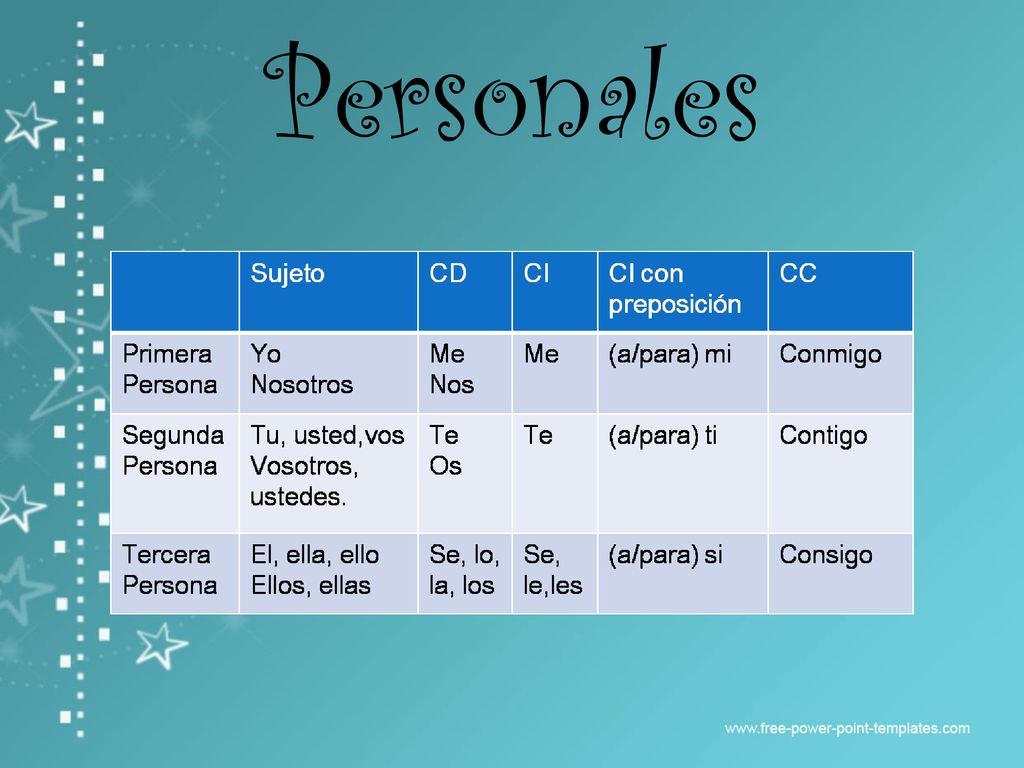 Personales

| | Sujeto | CD | CI | CI con preposición | CC |
|---|---|---|---|---|---|
| Primera Persona | Yo Nosotros | Me Nos | Me | (a/para) mi | Conmigo |
| Segunda Persona | Tu, usted,vos Vosotros, ustedes. | Te Os | Te | (a/para) ti | Contigo |
| Tercera Persona | El, ella, ello Ellos, ellas | Se, lo, la, los | Se, le,les | (a/para) si | Consigo |

www.free-power-point-templates.com